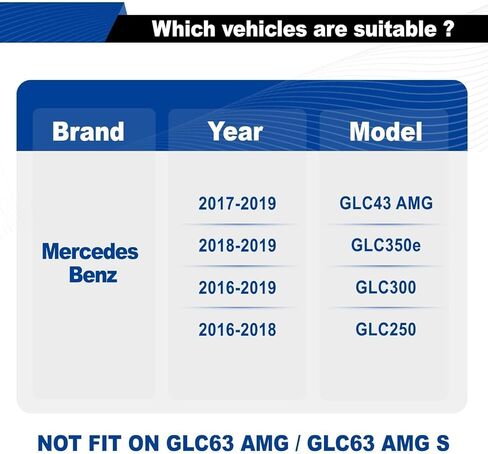 Which vehicles are suitable ?

| Brand | Year | Model |
|---|---|---|
| Mercedes Benz | 2017-2019 | GLC43 AMG |
| | 2018-2019 | GLC350e |
| | 2016-2019 | GLC300 |
| | 2016-2018 | GLC250 |

NOT FIT ON GLC63 AMG / GLC63 AMG S